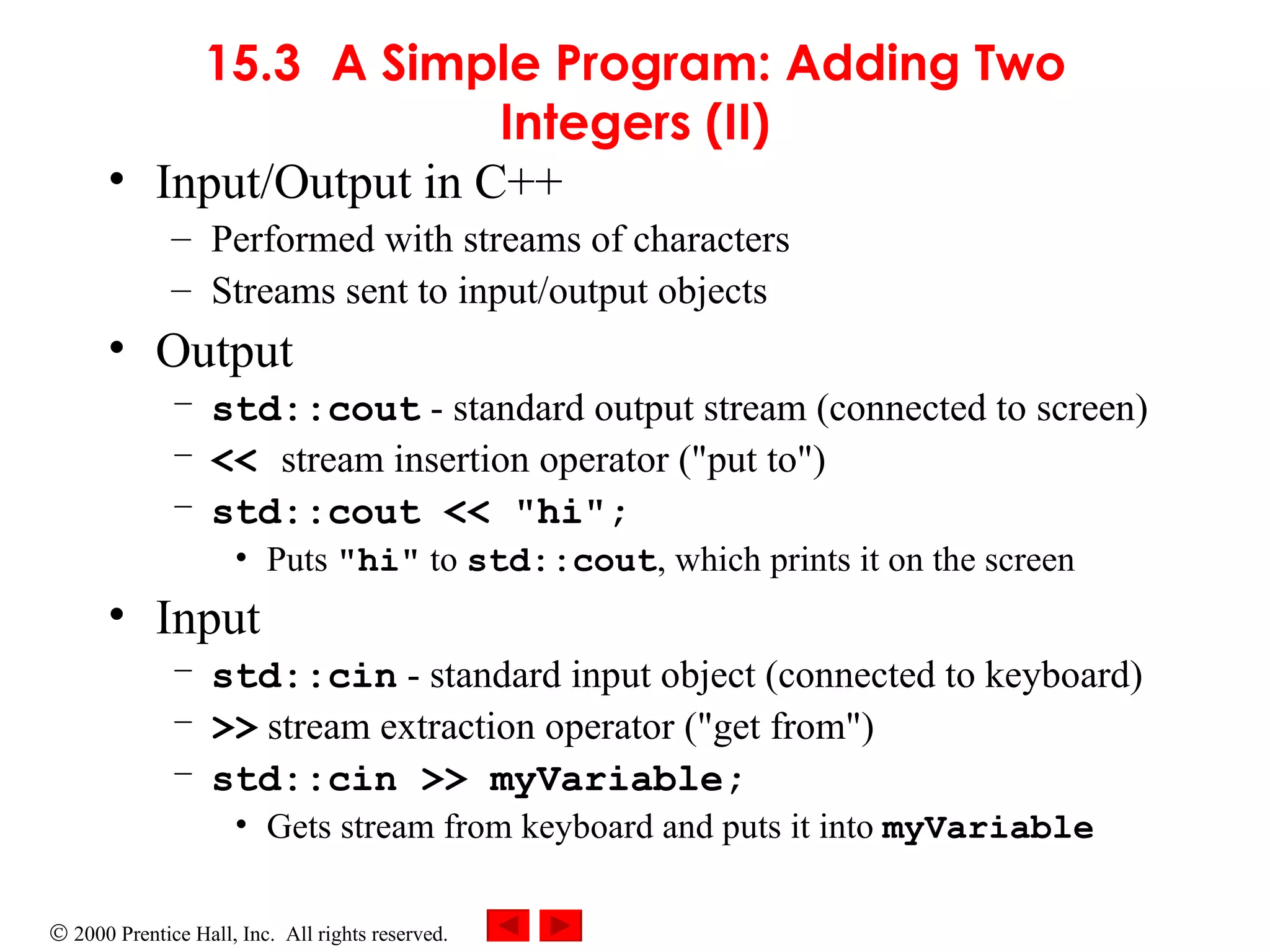 15.3 A Simple Program: Adding Two Integers (II)

• Input/Output in C++
– Performed with streams of characters
– Streams sent to input/output objects

• Output
– std::cout - standard output stream (connected to screen)
– << stream insertion operator ("put to")
– std::cout << "hi";
• Puts "hi" to std::cout, which prints it on the screen

• Input
– std::cin - standard input object (connected to keyboard)
– >> stream extraction operator ("get from")
– std::cin >> myVariable;
• Gets stream from keyboard and puts it into myVariable

© 2000 Prentice Hall, Inc. All rights reserved.